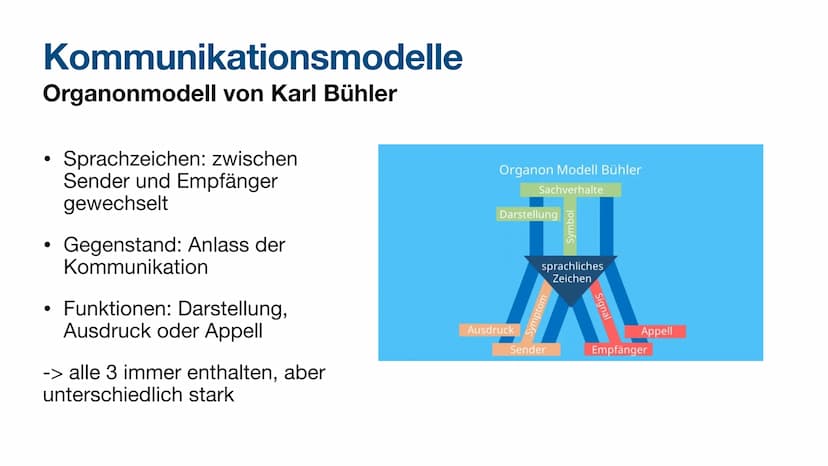 Kommunikationsmodelle
Organonmodell von Karl Bühler

• Sprachzeichen: zwischen Sender und Empfänger gewechselt

• Gegenstand: Anlass der Kommunikation

• Funktionen: Darstellung, Ausdruck oder Appell

-> alle 3 immer enthalten, aber unterschiedlich stark

Organon Modell Bühler
Sachverhalte
Darstellung
Symbol
sprachliches Zeichen
Symptom
Signal
Ausdruck
Appell
Sender
Empfänger